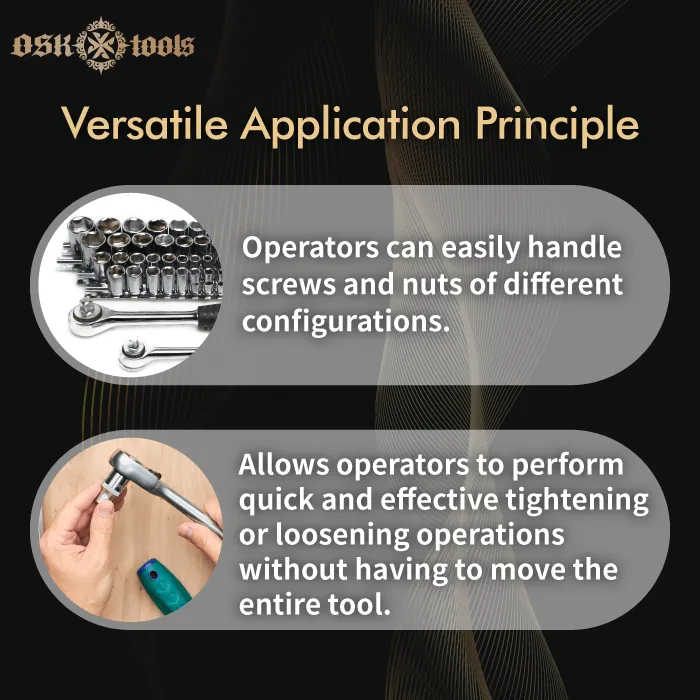 OSK tools

Versatile Application Principle

Operators can easily handle screws and nuts of different configurations.

Allows operators to perform quick and effective tightening or loosening operations without having to move the entire tool.